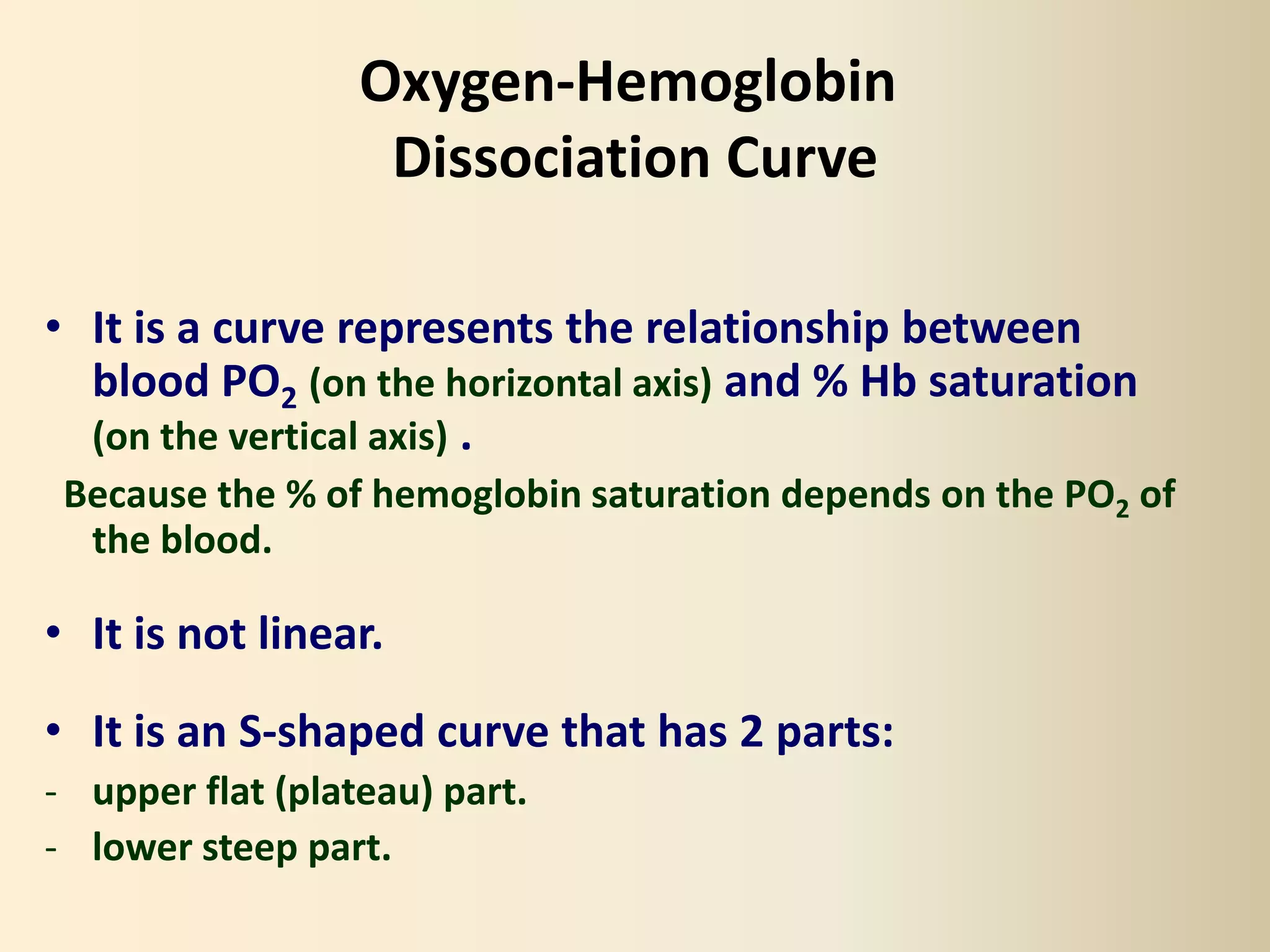 Oxygen-Hemoglobin Dissociation Curve

• It is a curve represents the relationship between blood $PO_2$ (on the horizontal axis) and % Hb saturation (on the vertical axis) .

Because the % of hemoglobin saturation depends on the $PO_2$ of the blood.

• It is not linear.

• It is an S-shaped curve that has 2 parts:

- upper flat (plateau) part.
- lower steep part.